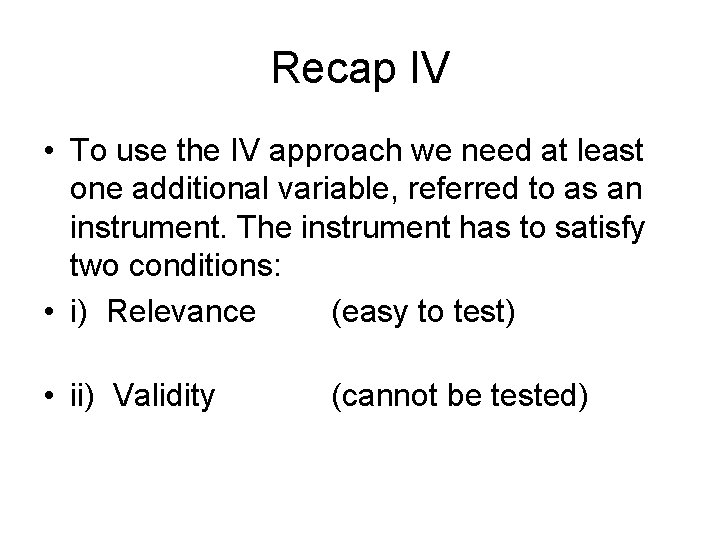 Recap IV

• To use the IV approach we need at least one additional variable, referred to as an instrument. The instrument has to satisfy two conditions:

• i) Relevance (easy to test)

• ii) Validity (cannot be tested)